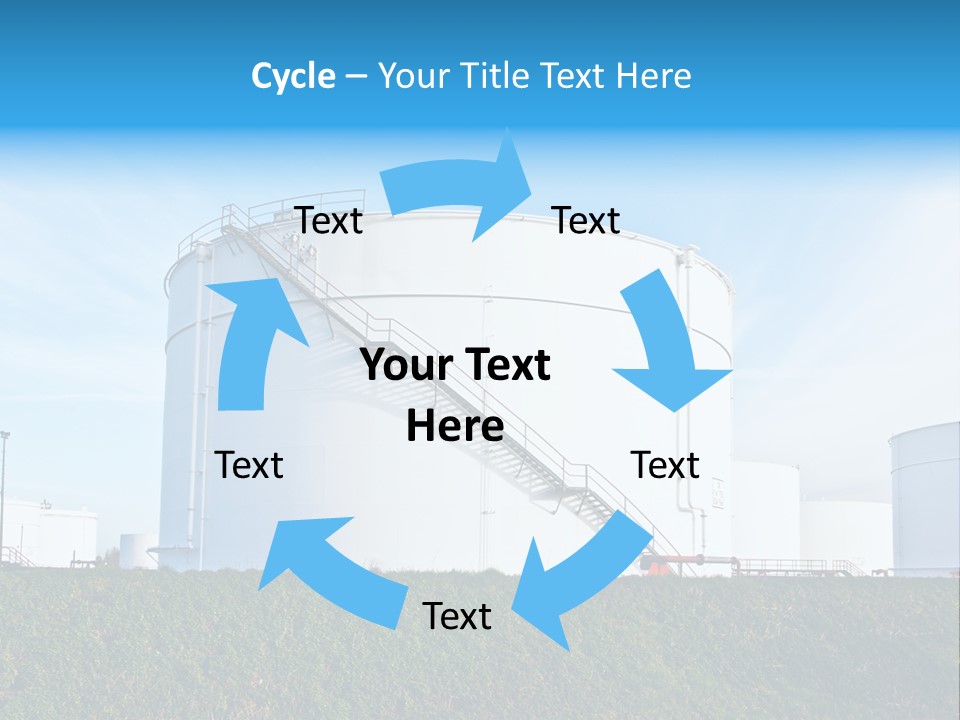 Cycle – Your Title Text Here

Text

Text

Your Text Here

Text

Text

Text